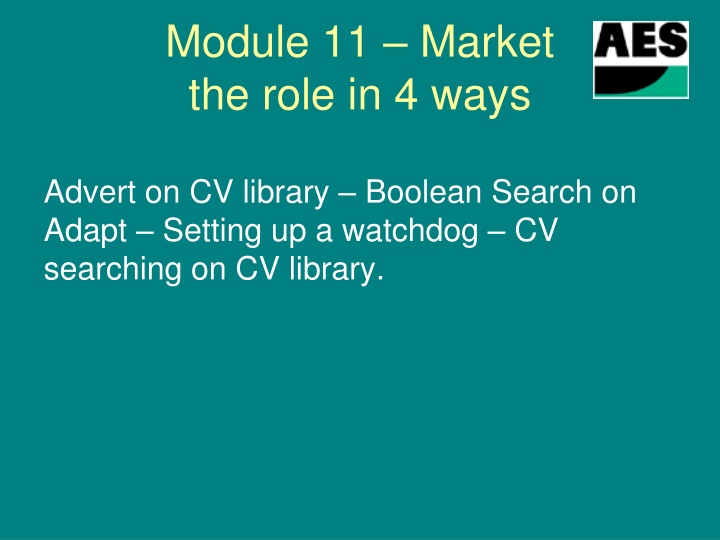 Module 11 – Market the role in 4 ways

AES

Advert on CV library – Boolean Search on Adapt – Setting up a watchdog – CV searching on CV library.